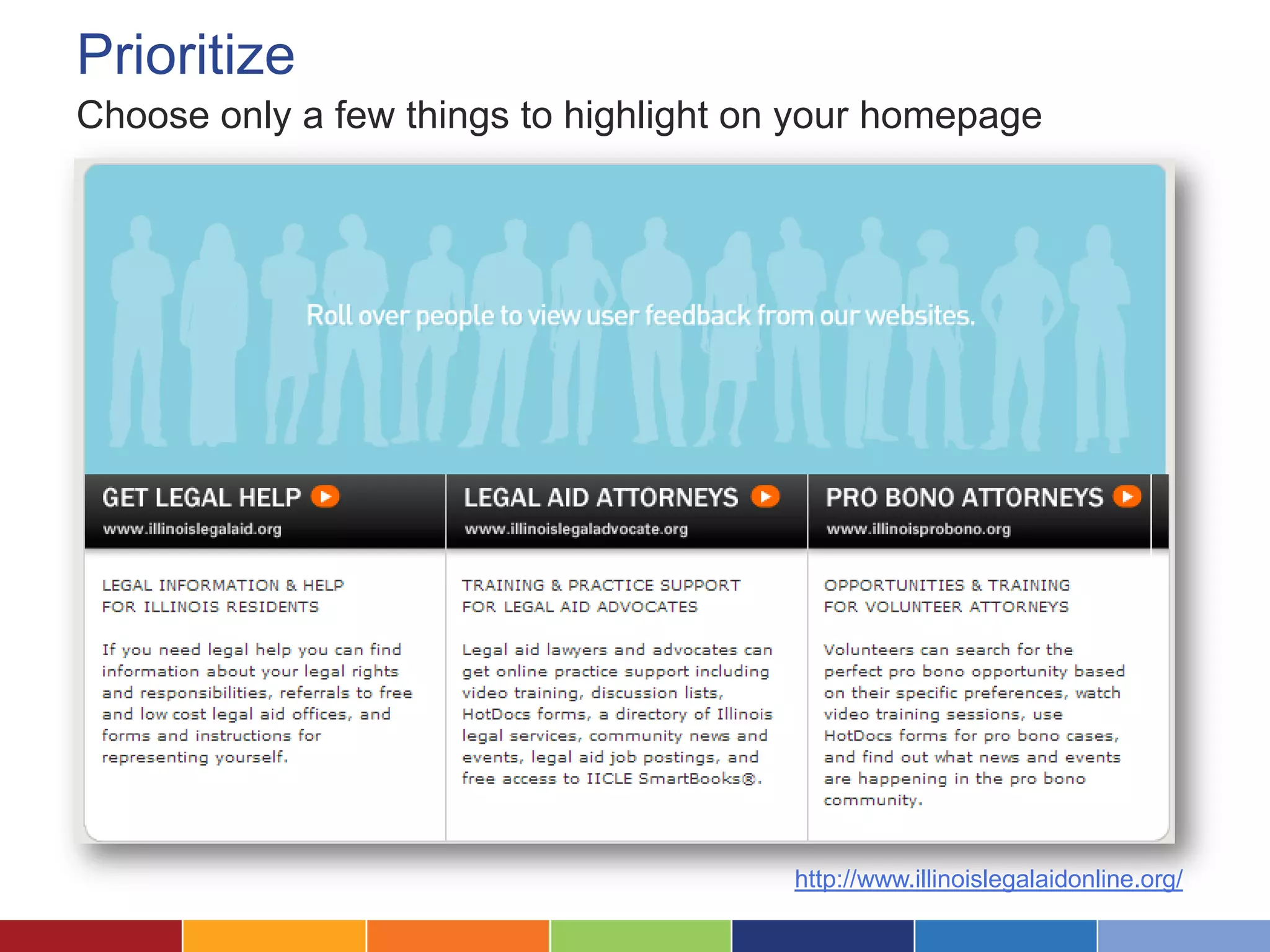 Prioritize

Choose only a few things to highlight on your homepage

Roll over people to view user feedback from our websites.

GET LEGAL HELP
www.illinoislegalaid.org

LEGAL INFORMATION & HELP FOR ILLINOIS RESIDENTS

If you need legal help you can find information about your legal rights and responsibilities, referrals to free and low cost legal aid offices, and forms and instructions for representing yourself.

LEGAL AID ATTORNEYS
www.illinoislegaladvocate.org

TRAINING & PRACTICE SUPPORT FOR LEGAL AID ADVOCATES

Legal aid lawyers and advocates can get online practice support including video training, discussion lists, HotDocs forms, a directory of Illinois legal services, community news and events, legal aid job postings, and free access to IICLE SmartBooks®.

PRO BONO ATTORNEYS
www.illinoisprobono.org

OPPORTUNITIES & TRAINING FOR VOLUNTEER ATTORNEYS

Volunteers can search for the perfect pro bono opportunity based on their specific preferences, watch video training sessions, use HotDocs forms for pro bono cases, and find out what news and events are happening in the pro bono community.

http://www.illinoislegalaidonline.org/